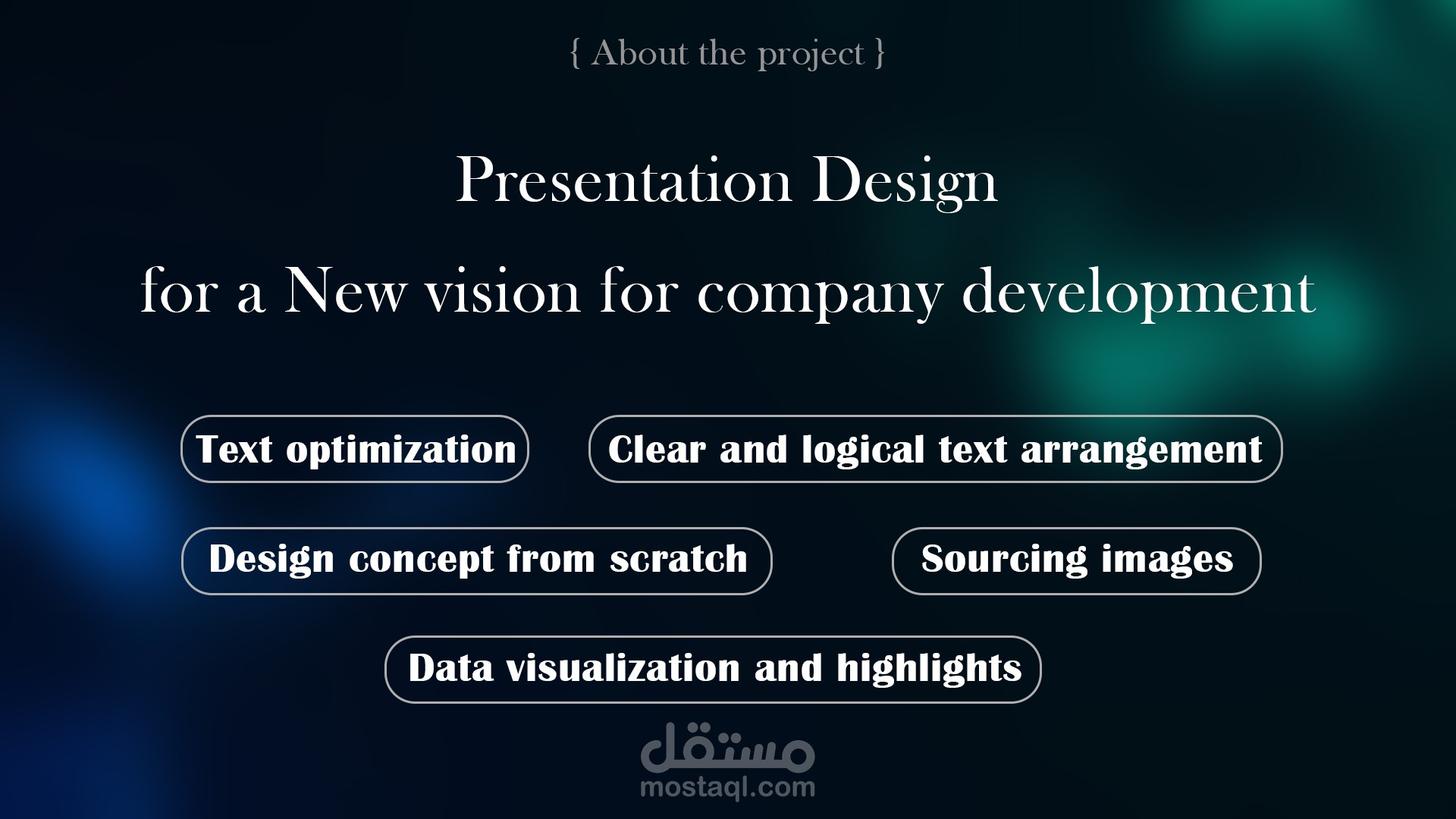 { About the project }

Presentation Design

for a New vision for company development

Text optimization

Clear and logical text arrangement

Design concept from scratch

Sourcing images

Data visualization and highlights

مستقل
mostaql.com